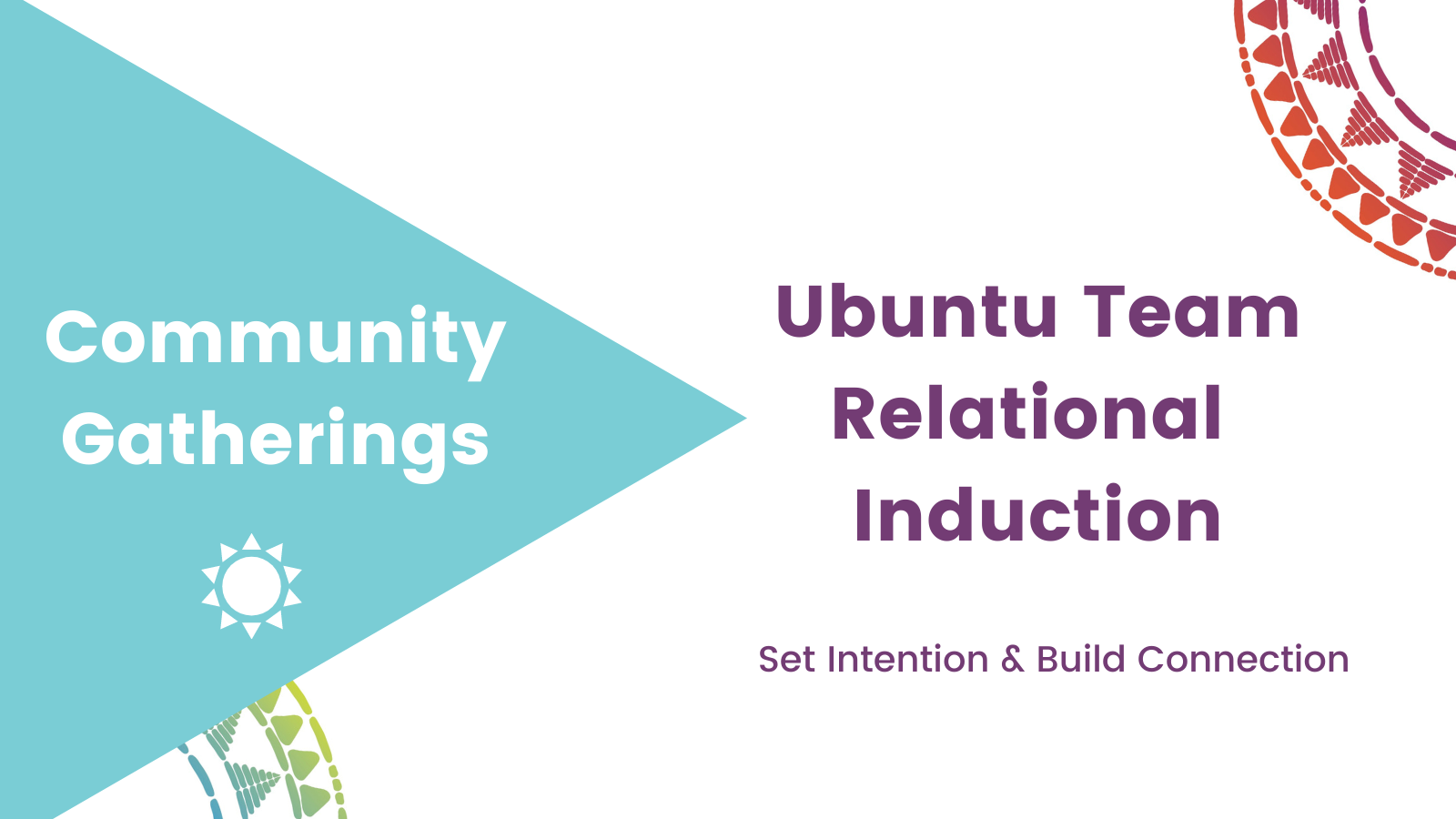 Community Gatherings

Ubuntu Team Relational Induction

Set Intention & Build Connection